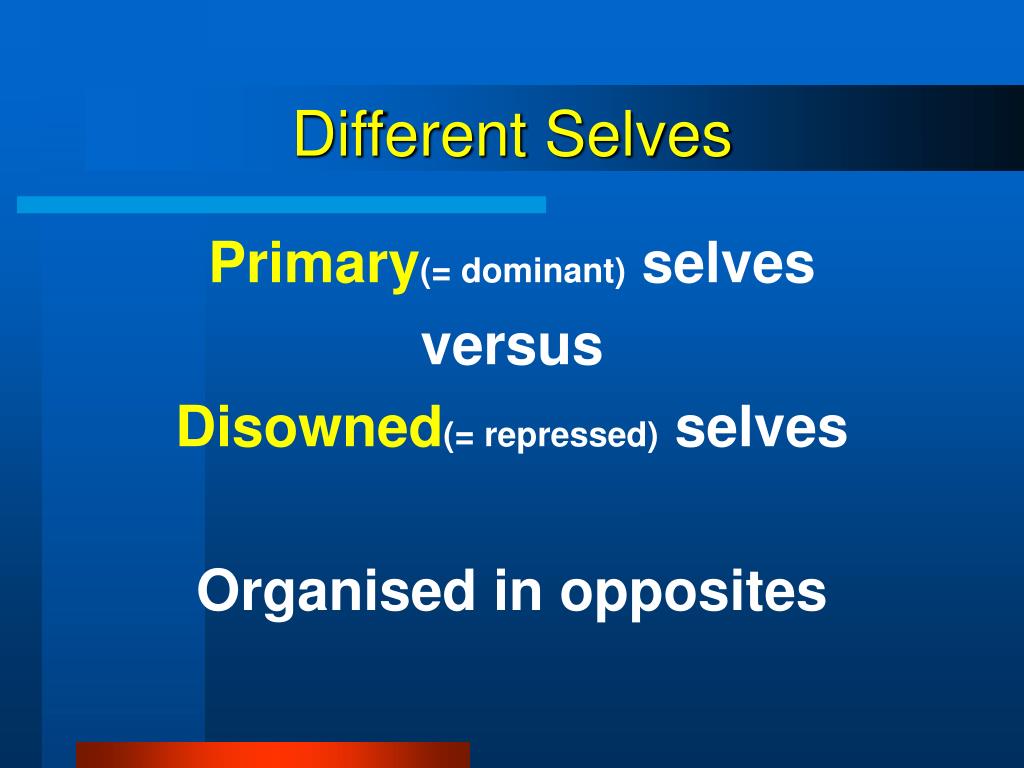 Different Selves

Primary(= dominant) selves
versus
Disowned(= repressed) selves

Organised in opposites